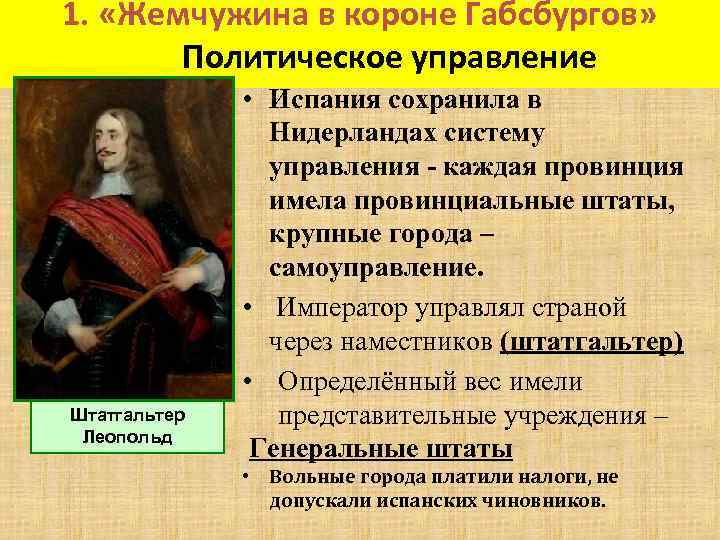 1. «Жемчужина в короне Габсбургов»
Политическое управление

• Испания сохранила в Нидерландах систему управления - каждая провинция имела провинциальные штаты, крупные города – самоуправление.
• Император управлял страной через наместников (штатгальтер)
• Определённый вес имели представительные учреждения – Генеральные штаты
• Вольные города платили налоги, не допускали испанских чиновников.

Штатгальтер Леопольд